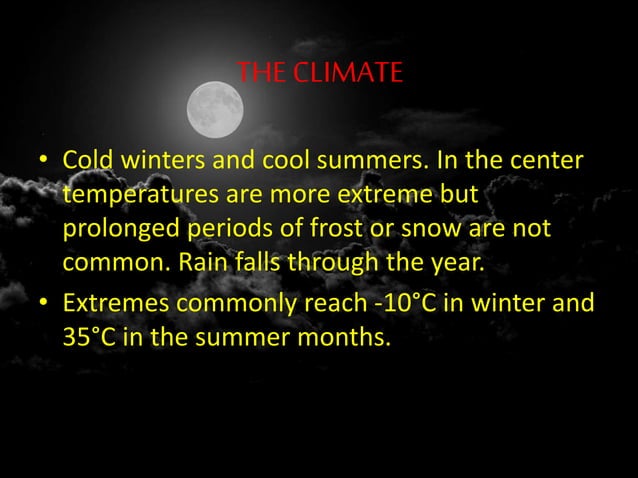 THE CLIMATE

• Cold winters and cool summers. In the center temperatures are more extreme but prolonged periods of frost or snow are not common. Rain falls through the year.
• Extremes commonly reach -10°C in winter and 35°C in the summer months.